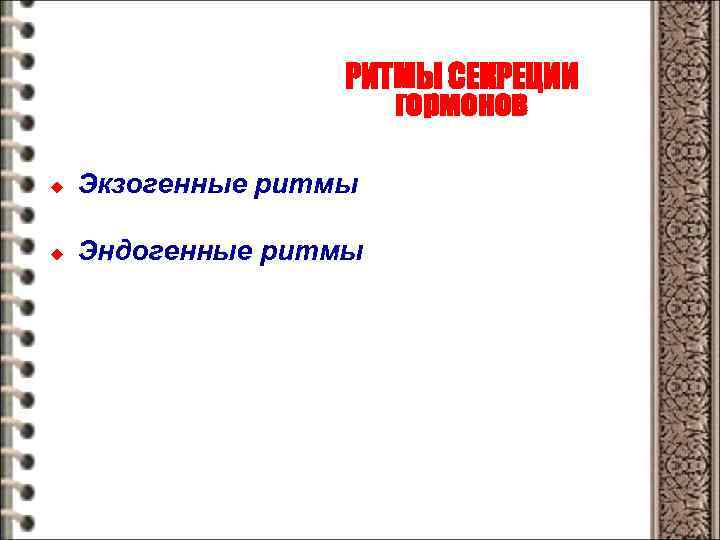 РИТМЫ СЕКРЕЦИИ ГОРМОНОВ

Экзогенные ритмы

Эндогенные ритмы